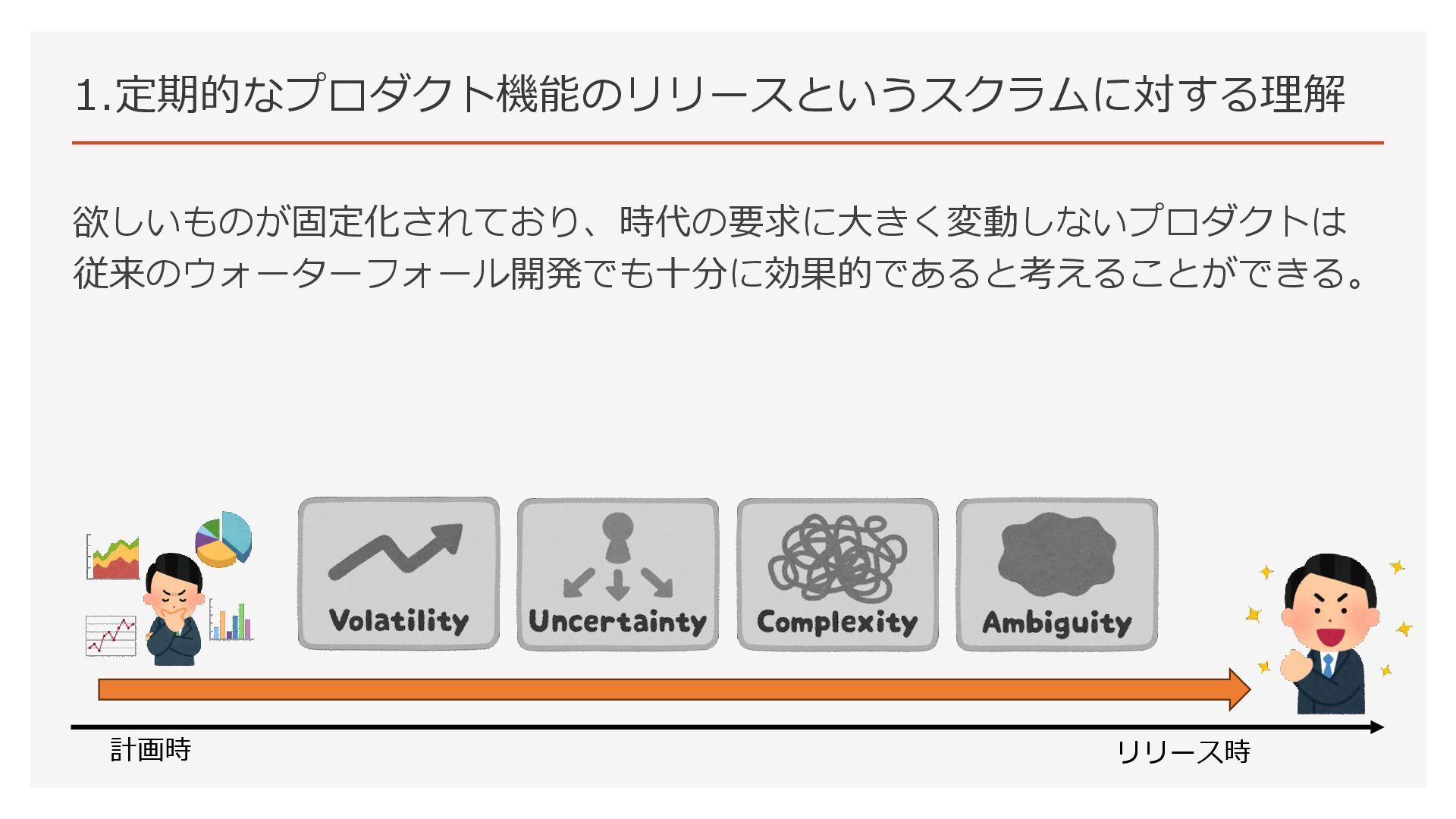 1.定期的なプロダクト機能のリリースというスクラムに対する理解

欲しいものが固定化されており、時代の要求に大きく変動しないプロダクトは従来のウォーターフォール開発でも十分に効果的であると考えることができる。

Volatility

Uncertainty

Complexity

Ambiguity

計画時

リリース時